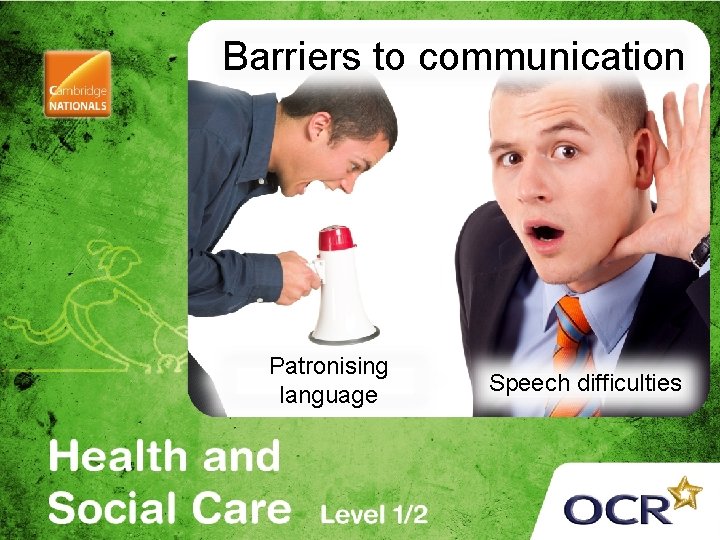 Cambridge NATIONALS

Barriers to communication

Patronising language

Speech difficulties

Health and Social Care Level 1/2

OCR